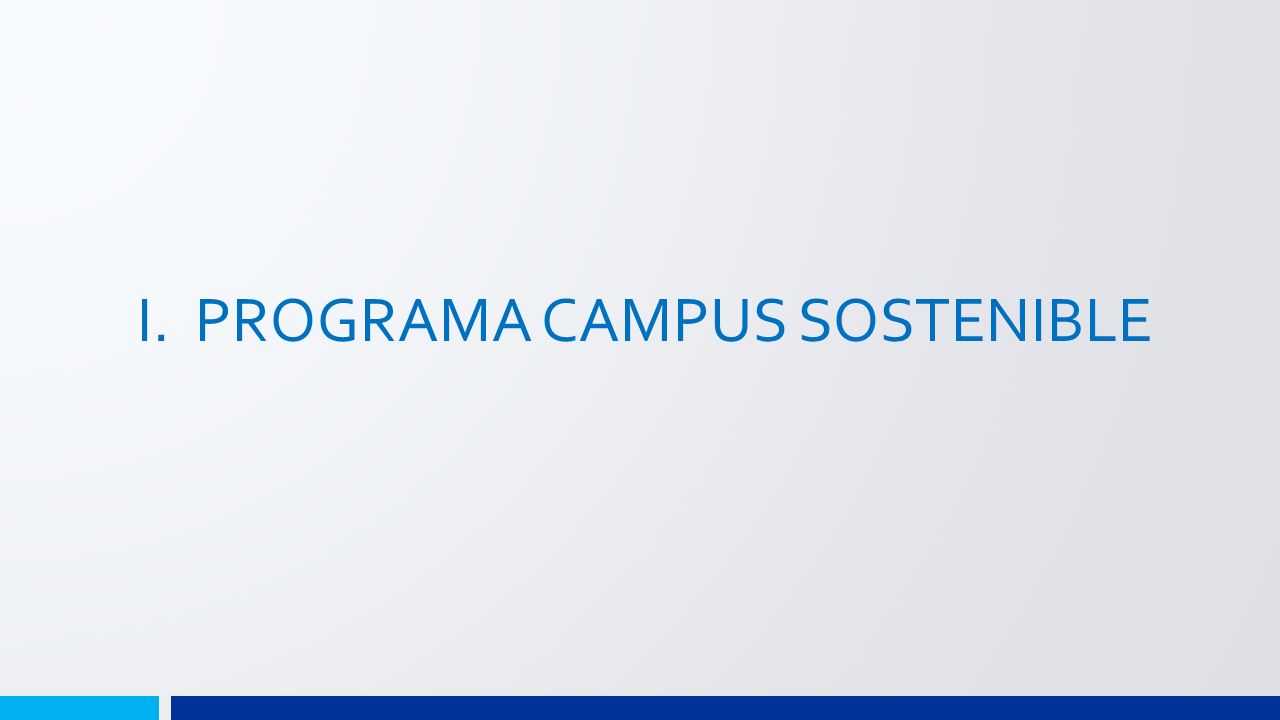 I. PROGRAMA CAMPUS SOSTENIBLE